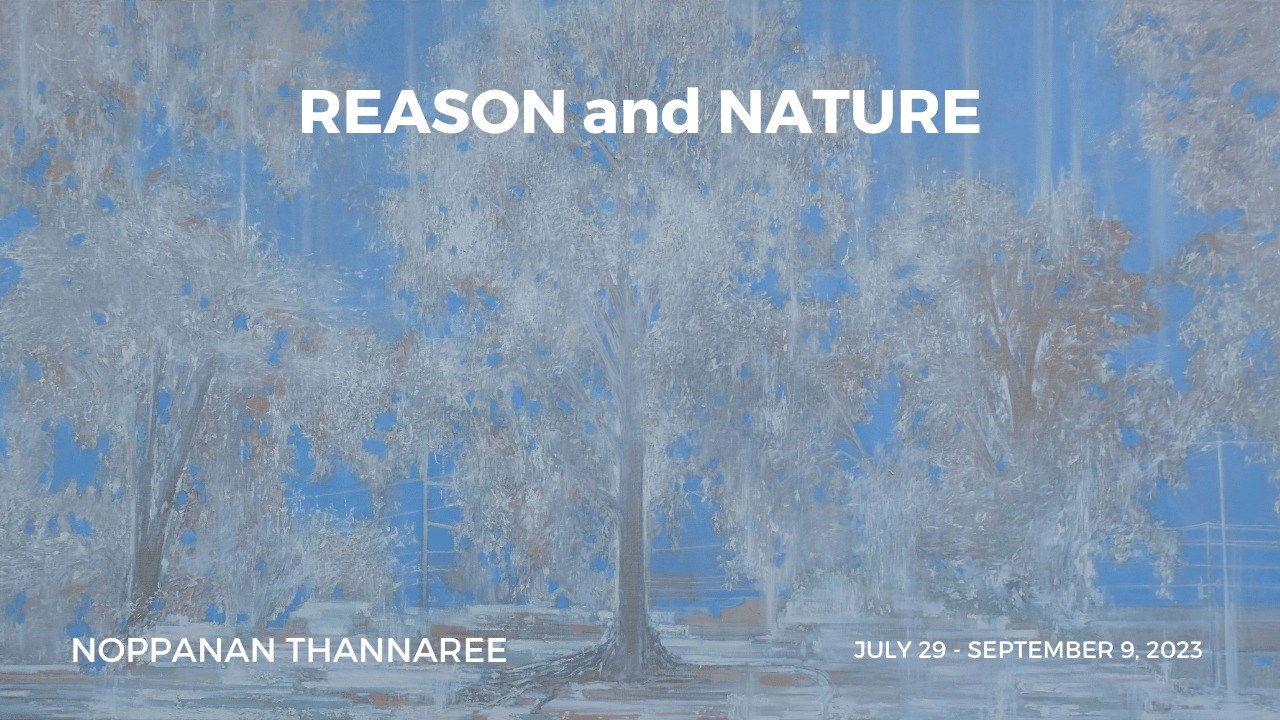 REASON and NATURE

NOPPANAN THANNAREE

JULY 29 - SEPTEMBER 9, 2023